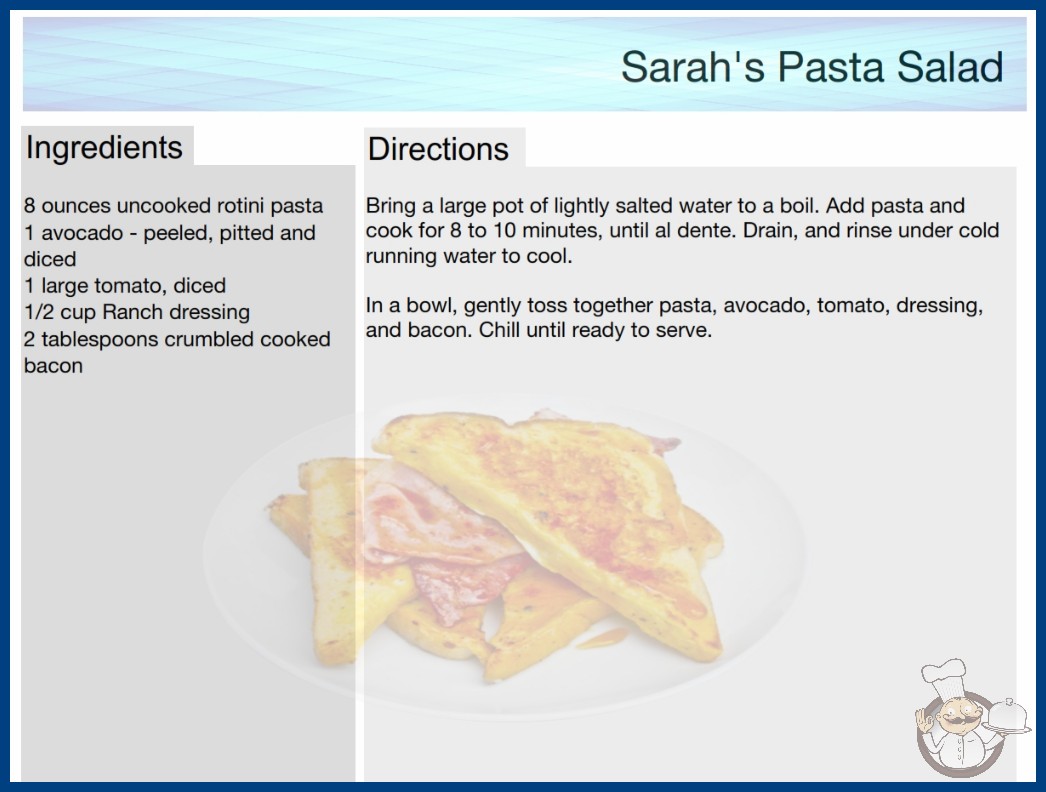 Sarah's Pasta Salad

Ingredients

8 ounces uncooked rotini pasta
1 avocado - peeled, pitted and diced
1 large tomato, diced
1/2 cup Ranch dressing
2 tablespoons crumbled cooked bacon

Directions

Bring a large pot of lightly salted water to a boil. Add pasta and cook for 8 to 10 minutes, until al dente. Drain, and rinse under cold running water to cool.

In a bowl, gently toss together pasta, avocado, tomato, dressing, and bacon. Chill until ready to serve.